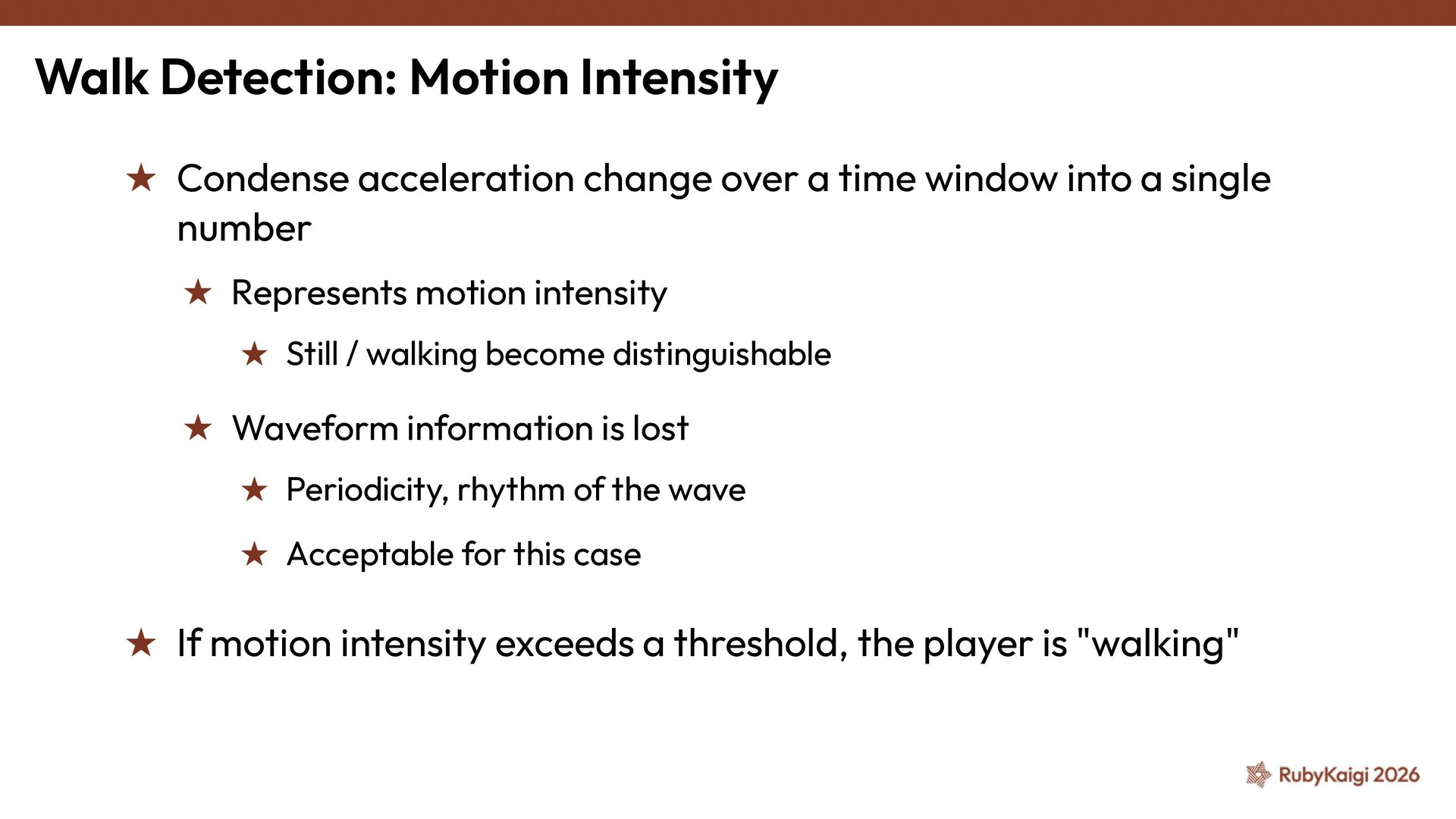 Walk Detection: Motion Intensity

★ Condense acceleration change over a time window into a single number

★ Represents motion intensity

★ Still / walking become distinguishable

★ Waveform information is lost

★ Periodicity, rhythm of the wave

★ Acceptable for this case

★ If motion intensity exceeds a threshold, the player is "walking"

RubyKaigi 2026